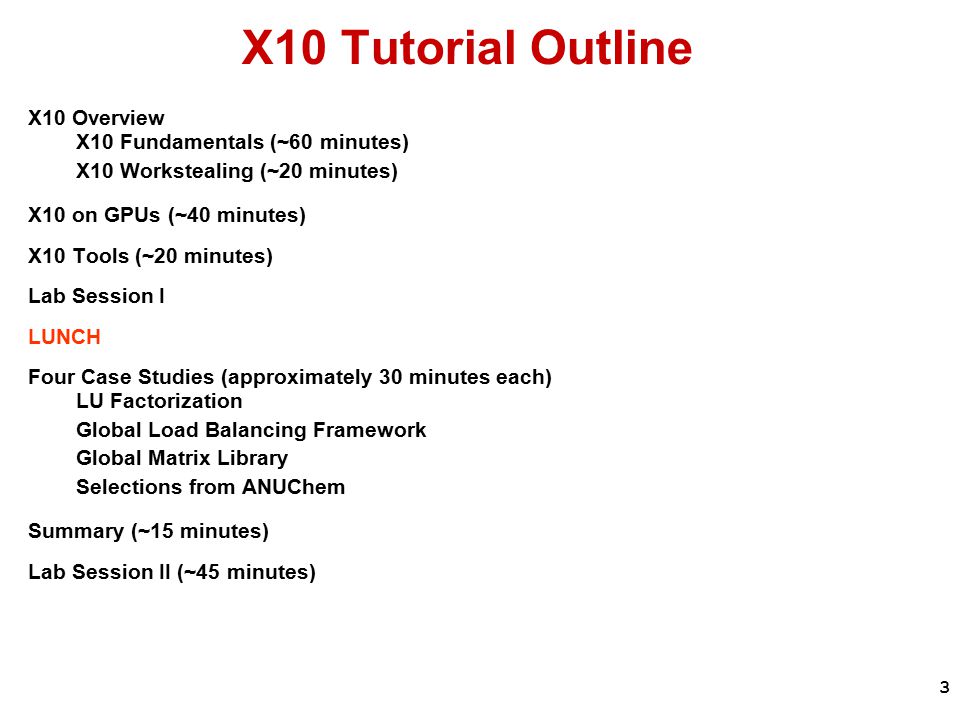 X10 Tutorial Outline

X10 Overview
X10 Fundamentals (~60 minutes)
X10 Workstealing (~20 minutes)

X10 on GPUs (~40 minutes)

X10 Tools (~20 minutes)

Lab Session I

LUNCH

Four Case Studies (approximately 30 minutes each)
LU Factorization
Global Load Balancing Framework
Global Matrix Library
Selections from ANUChem

Summary (~15 minutes)

Lab Session II (~45 minutes)

3